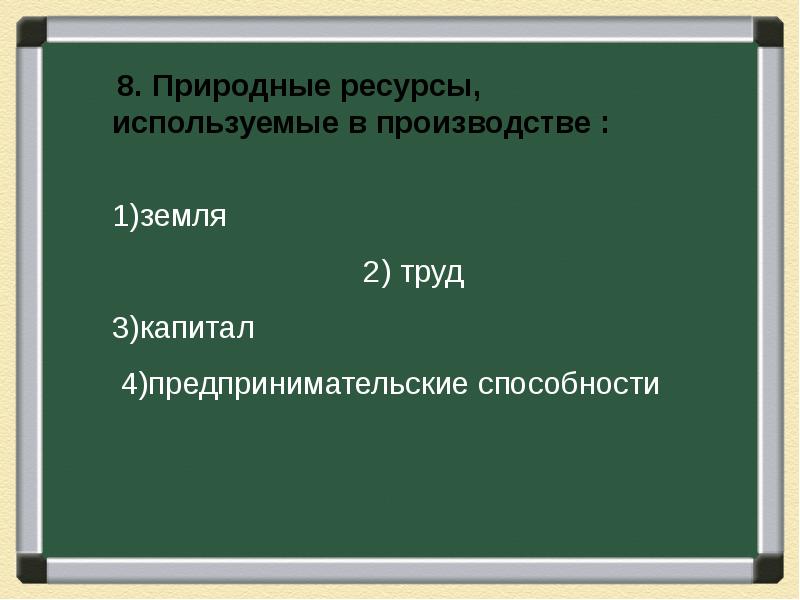 8. Природные ресурсы, используемые в производстве :

1)земля

2) труд

3)капитал

4)предпринимательские способности